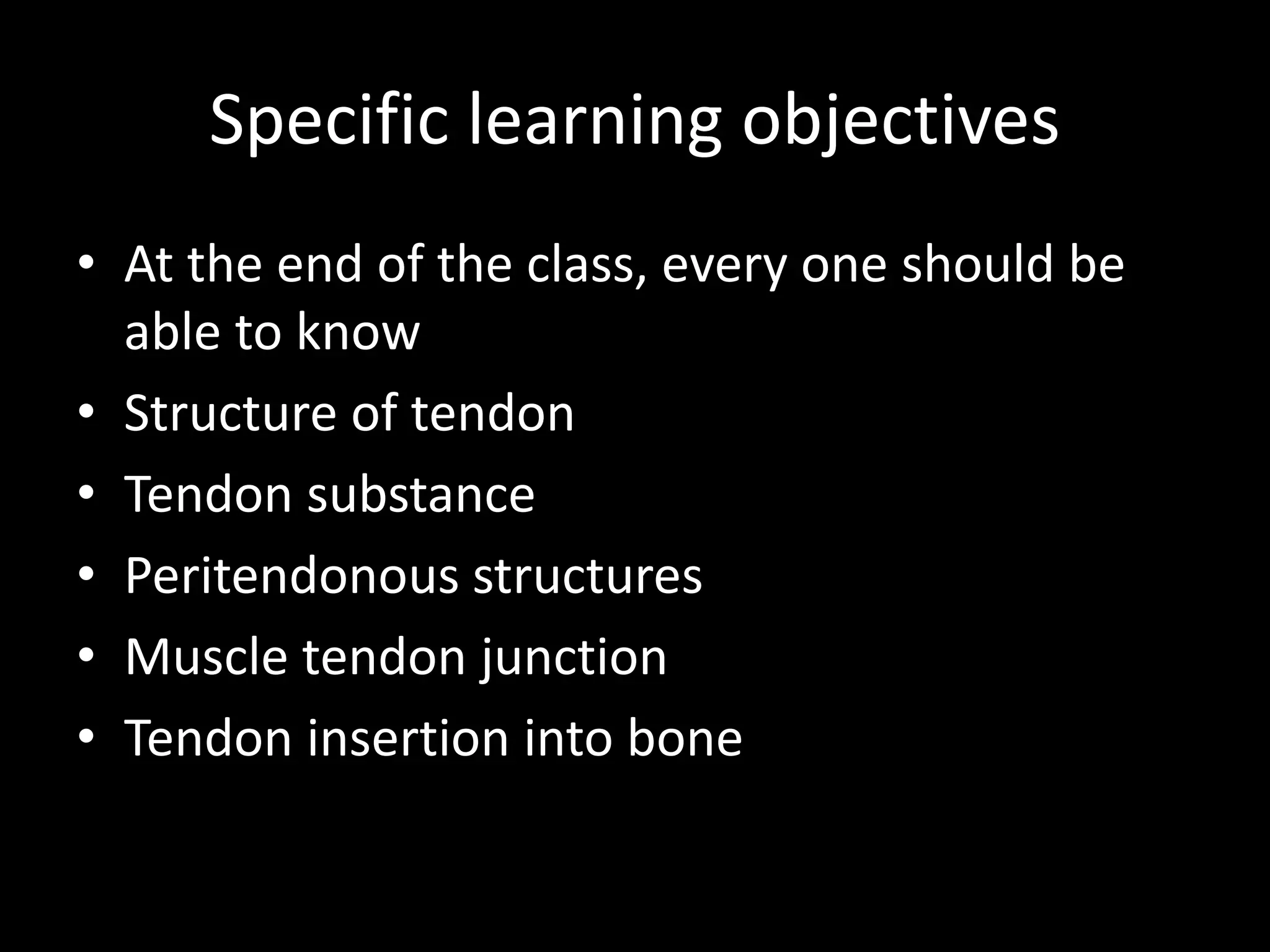 Specific learning objectives

• At the end of the class, every one should be able to know
• Structure of tendon
• Tendon substance
• Peritendonous structures
• Muscle tendon junction
• Tendon insertion into bone